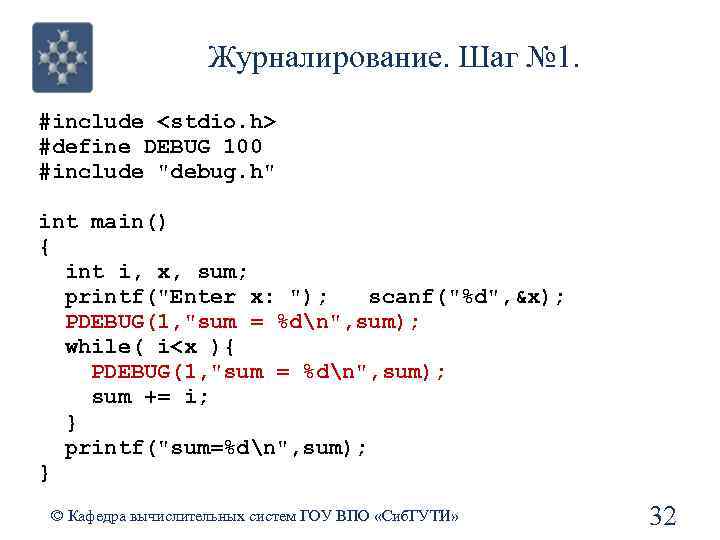 Журналирование. Шаг №1.

#include <stdio.h>
#define DEBUG 100
#include "debug.h"

int main()
{
  int i, x, sum;
  printf("Enter x: ");   scanf("%d",&x);
  PDEBUG(1,"sum = %d\n",sum);
  while( i<x ){
    PDEBUG(1,"sum = %d\n",sum);
    sum += i;
  }
  printf("sum=%d\n",sum);
}

© Кафедра вычислительных систем ГОУ ВПО «СибГУТИ»

32